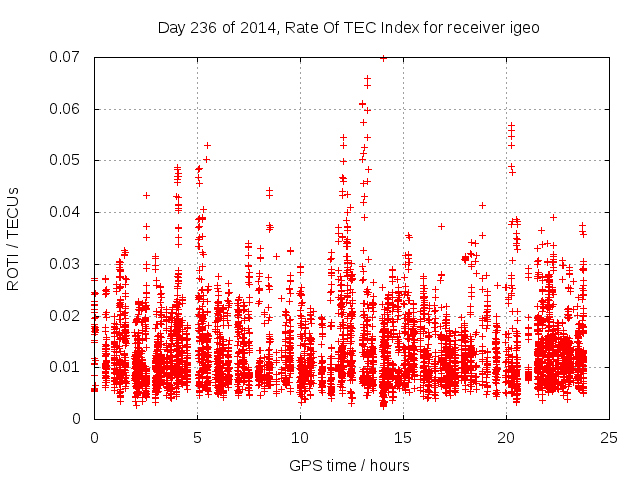 Day 236 of 2014, Rate Of TEC Index for receiver igeo

ROTI / TECUs

0.07
0.06
0.05
0.04
0.03
0.02
0.01
0

0
5
10
15
20
25

GPS time / hours